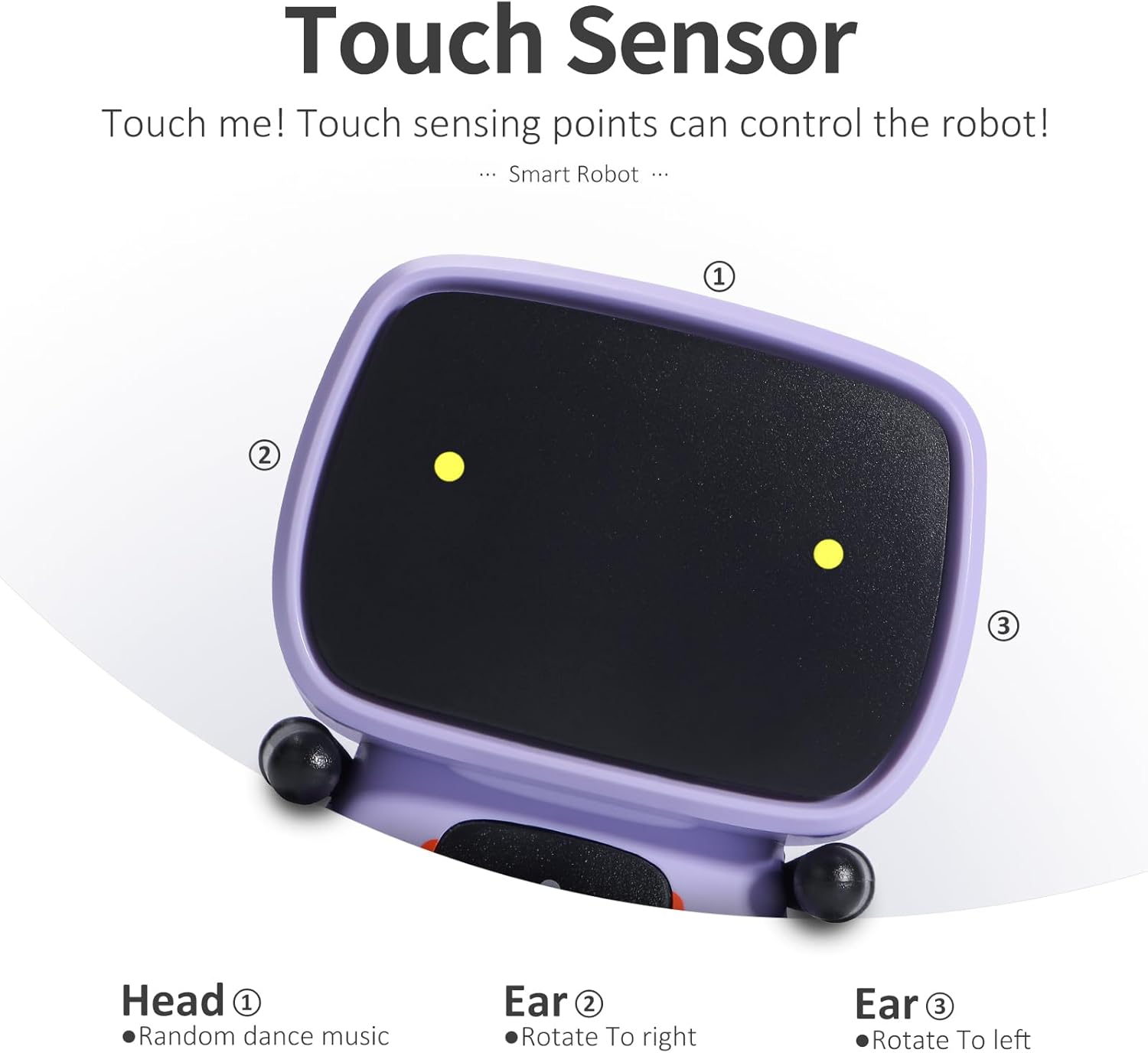 Touch Sensor

Touch me! Touch sensing points can control the robot!

··· Smart Robot ···

①

②

③

Head ①
●Random dance music

Ear ②
●Rotate To right

Ear ③
●Rotate To left